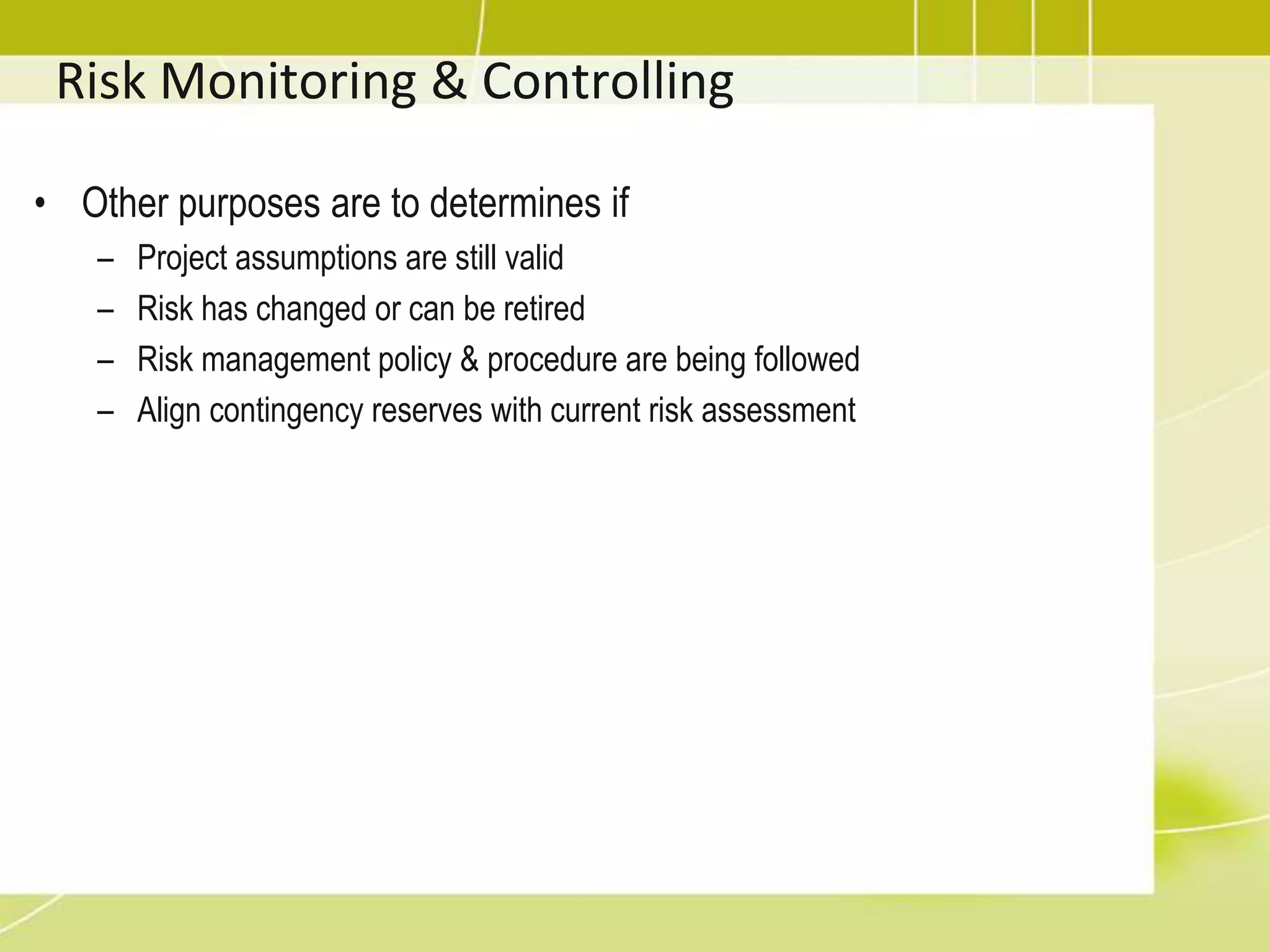 Risk Monitoring & Controlling

• Other purposes are to determines if
  – Project assumptions are still valid
  – Risk has changed or can be retired
  – Risk management policy & procedure are being followed
  – Align contingency reserves with current risk assessment